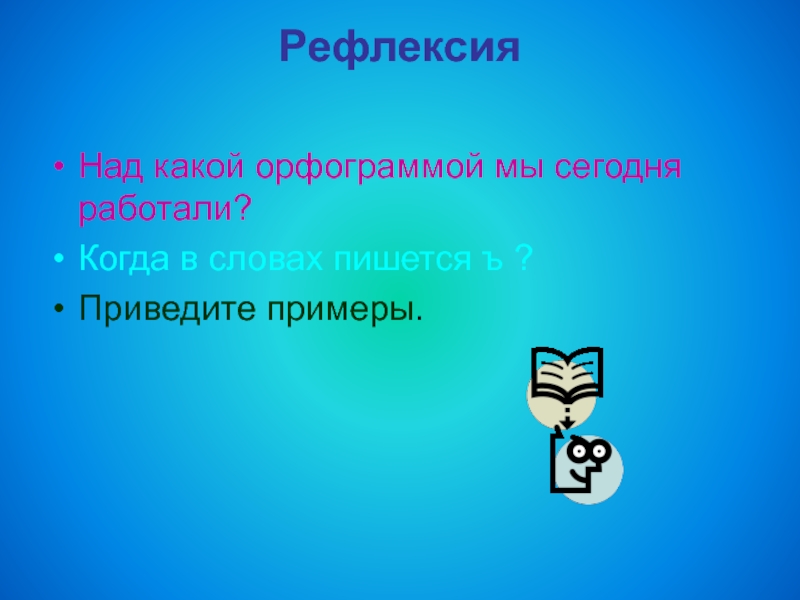 Рефлексия

• Над какой орфограммой мы сегодня работали?
• Когда в словах пишется ъ ?
• Приведите примеры.